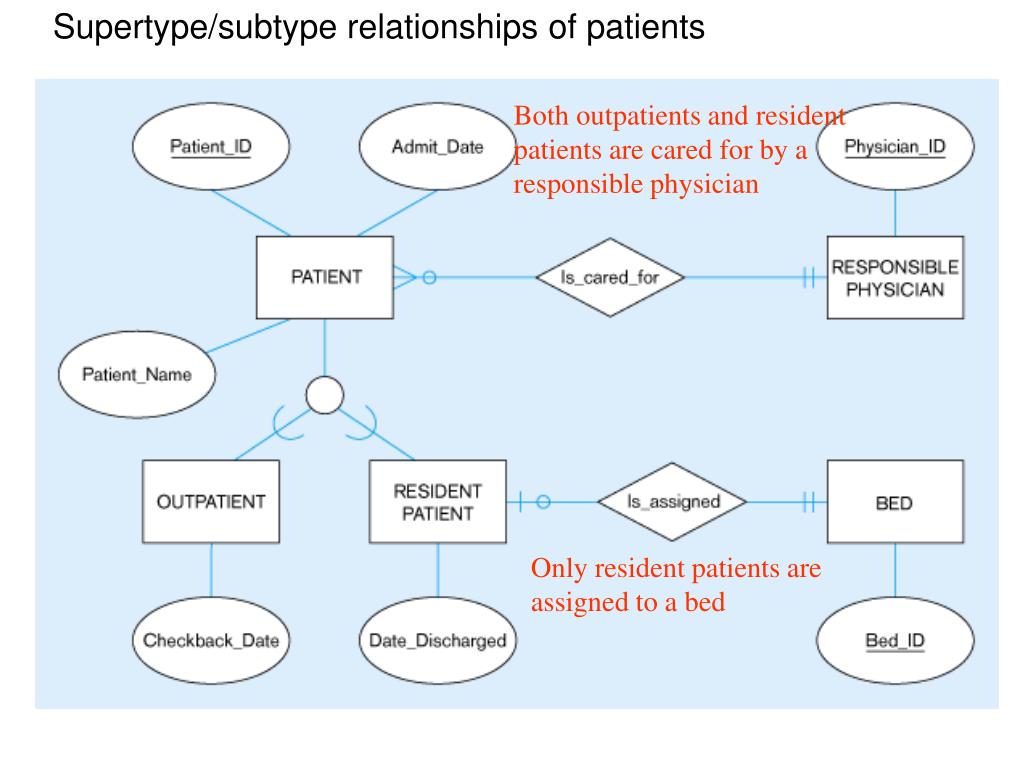 Supertype/subtype relationships of patients

Patient_ID

Admit_Date

Both outpatients and resident patients are cared for by a responsible physician

Physician_ID

PATIENT

Is_cared_for

RESPONSIBLE PHYSICIAN

Patient_Name

OUTPATIENT

RESIDENT PATIENT

Is_assigned

BED

Only resident patients are assigned to a bed

Checkback_Date

Date_Discharged

Bed_ID